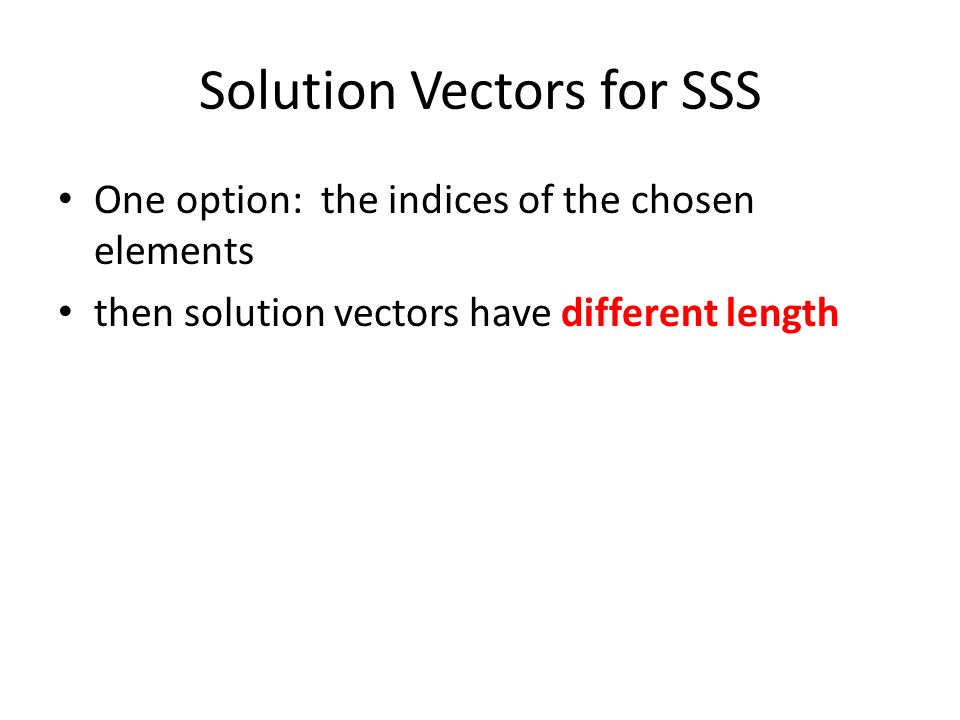 Solution Vectors for SSS

• One option: the indices of the chosen elements

• then solution vectors have different length